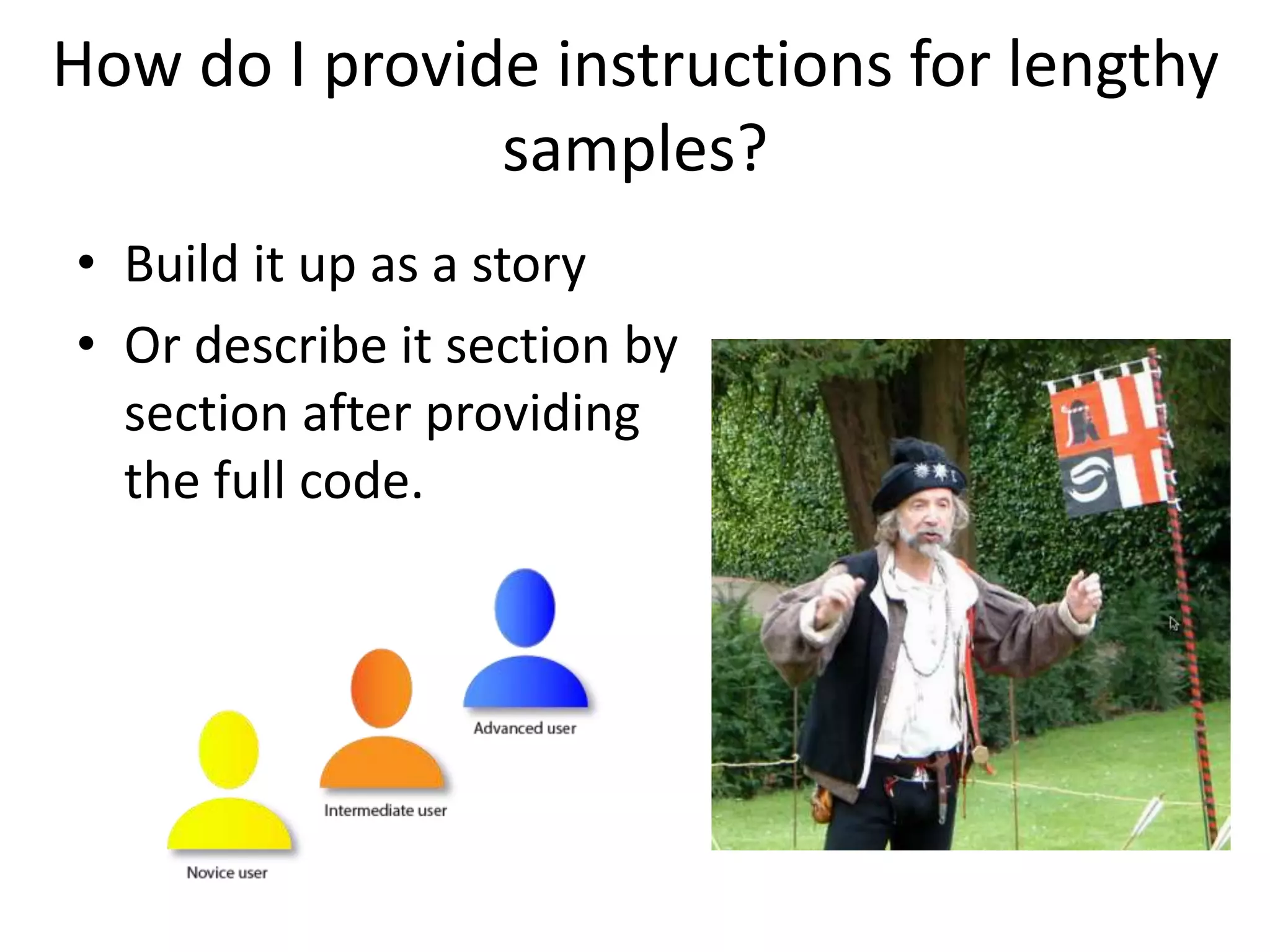 How do I provide instructions for lengthy samples?

• Build it up as a story
• Or describe it section by section after providing the full code.

Advanced user

Intermediate user

Novice user